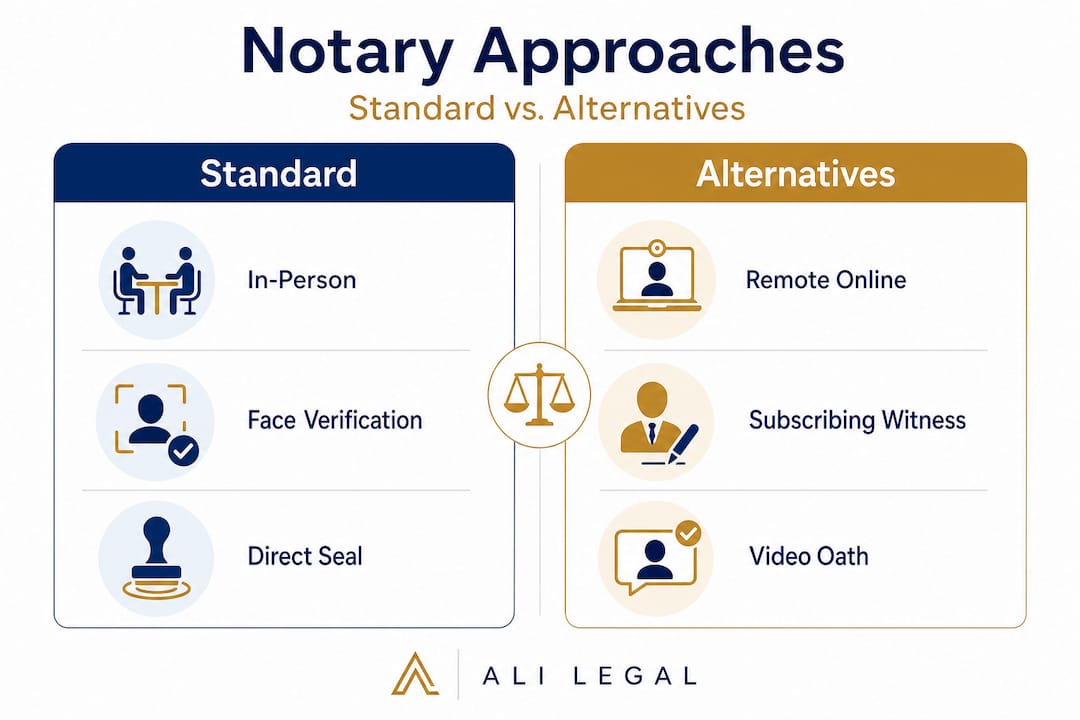 Notary Approaches
Standard vs. Alternatives

Standard

In-Person

Face Verification

Direct Seal

Alternatives

Remote Online

Subscribing Witness

Video Oath

ALI LEGAL